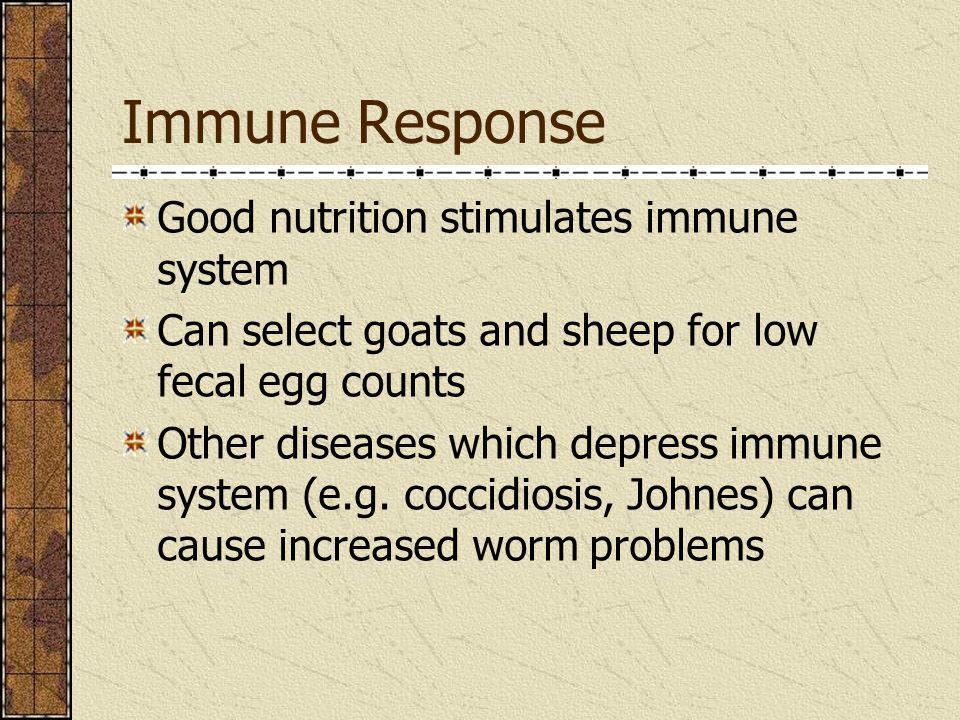 Immune Response

Good nutrition stimulates immune system

Can select goats and sheep for low fecal egg counts

Other diseases which depress immune system (e.g. coccidiosis, Johnes) can cause increased worm problems